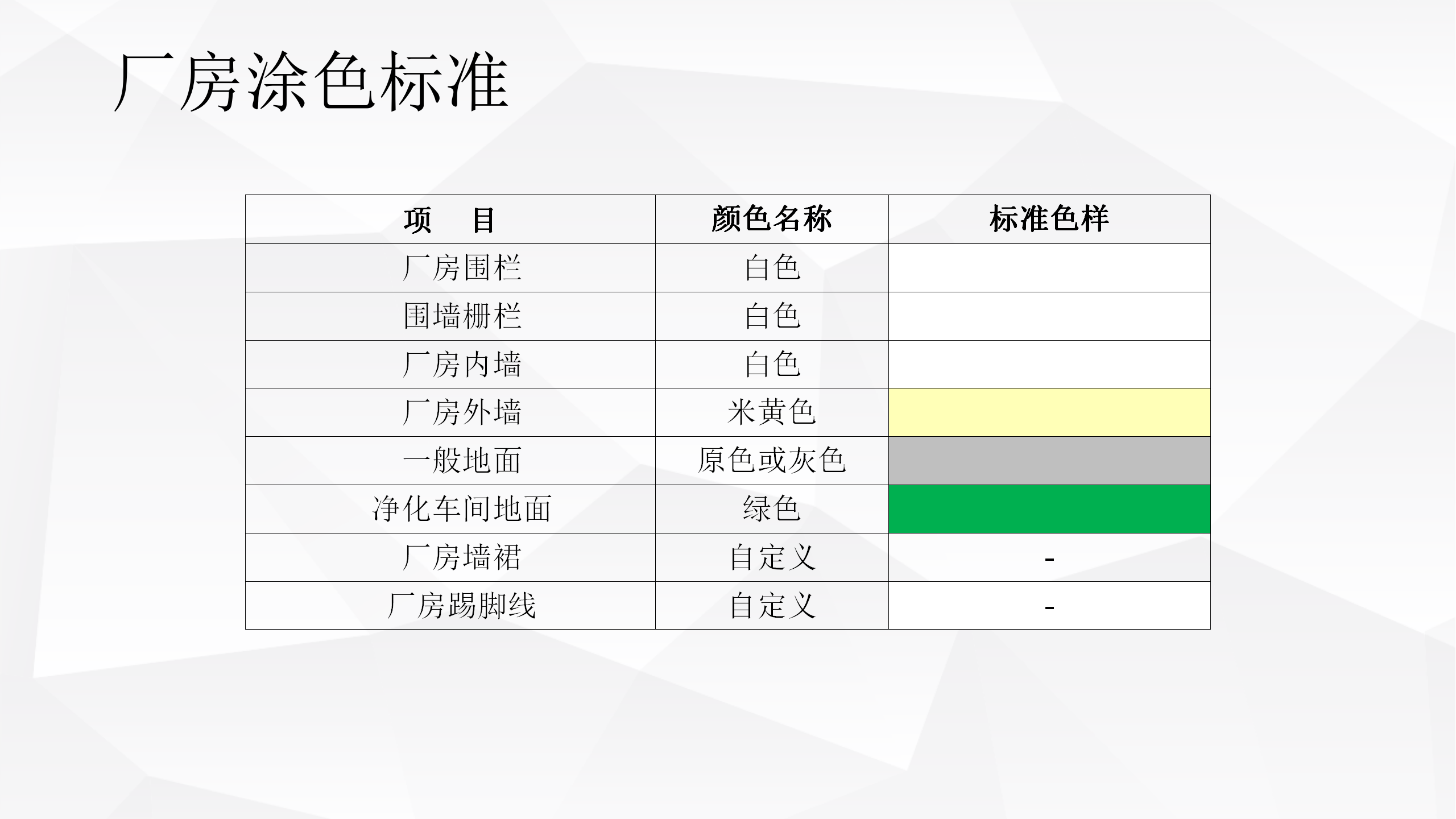 厂房涂色标准

| 项　目 | 颜色名称 | 标准色样 |
|---|---|---|
| 厂房围栏 | 白色 | |
| 围墙栅栏 | 白色 | |
| 厂房内墙 | 白色 | |
| 厂房外墙 | 米黄色 | |
| 一般地面 | 原色或灰色 | |
| 净化车间地面 | 绿色 | |
| 厂房墙裙 | 自定义 | - |
| 厂房踢脚线 | 自定义 | - |